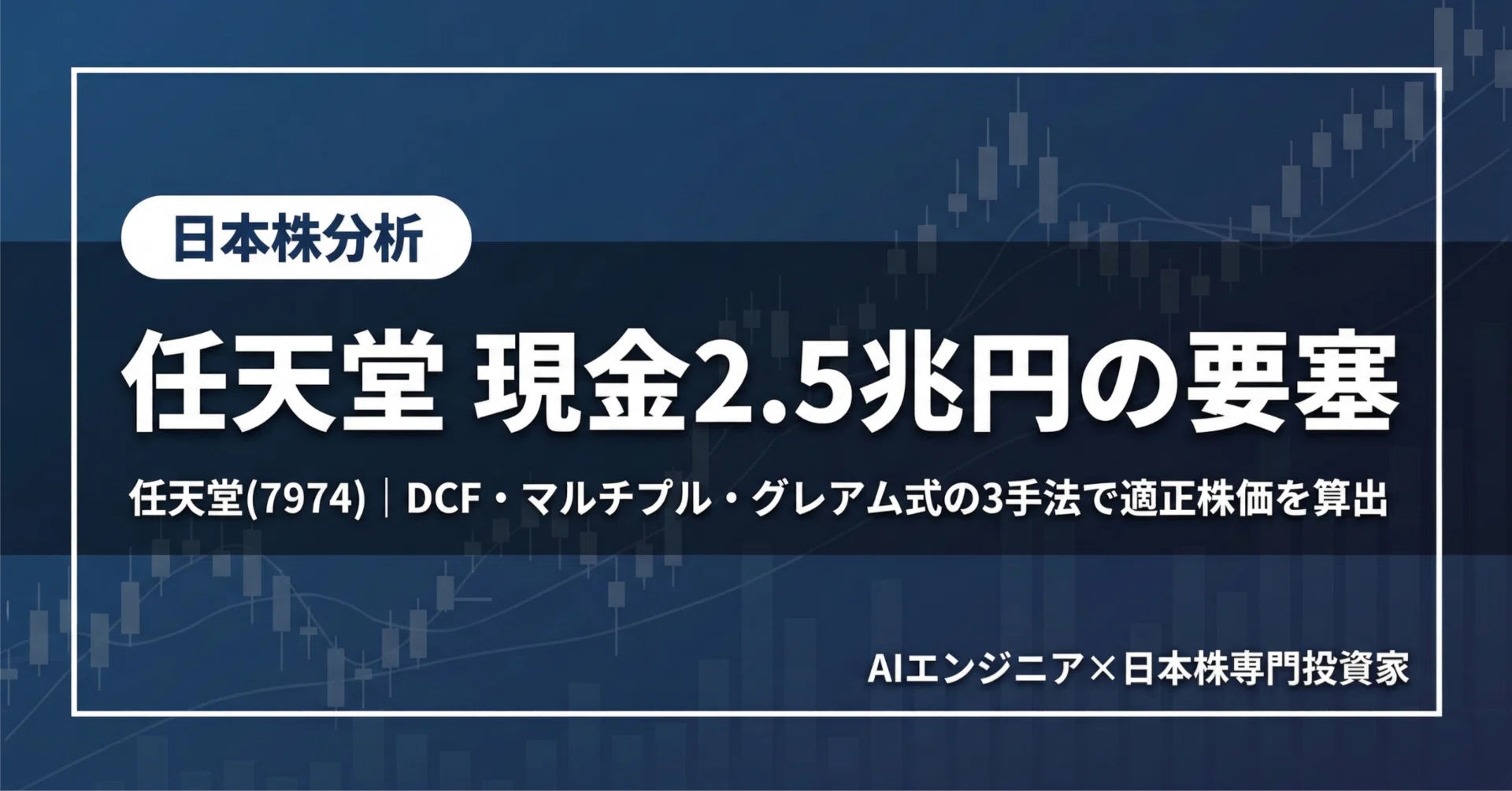 日本株分析

任天堂 現金2.5兆円の要塞

任天堂(7974)｜DCF・マルチプル・グレアム式の3手法で適正株価を算出

AIエンジニア×日本株専門投資家